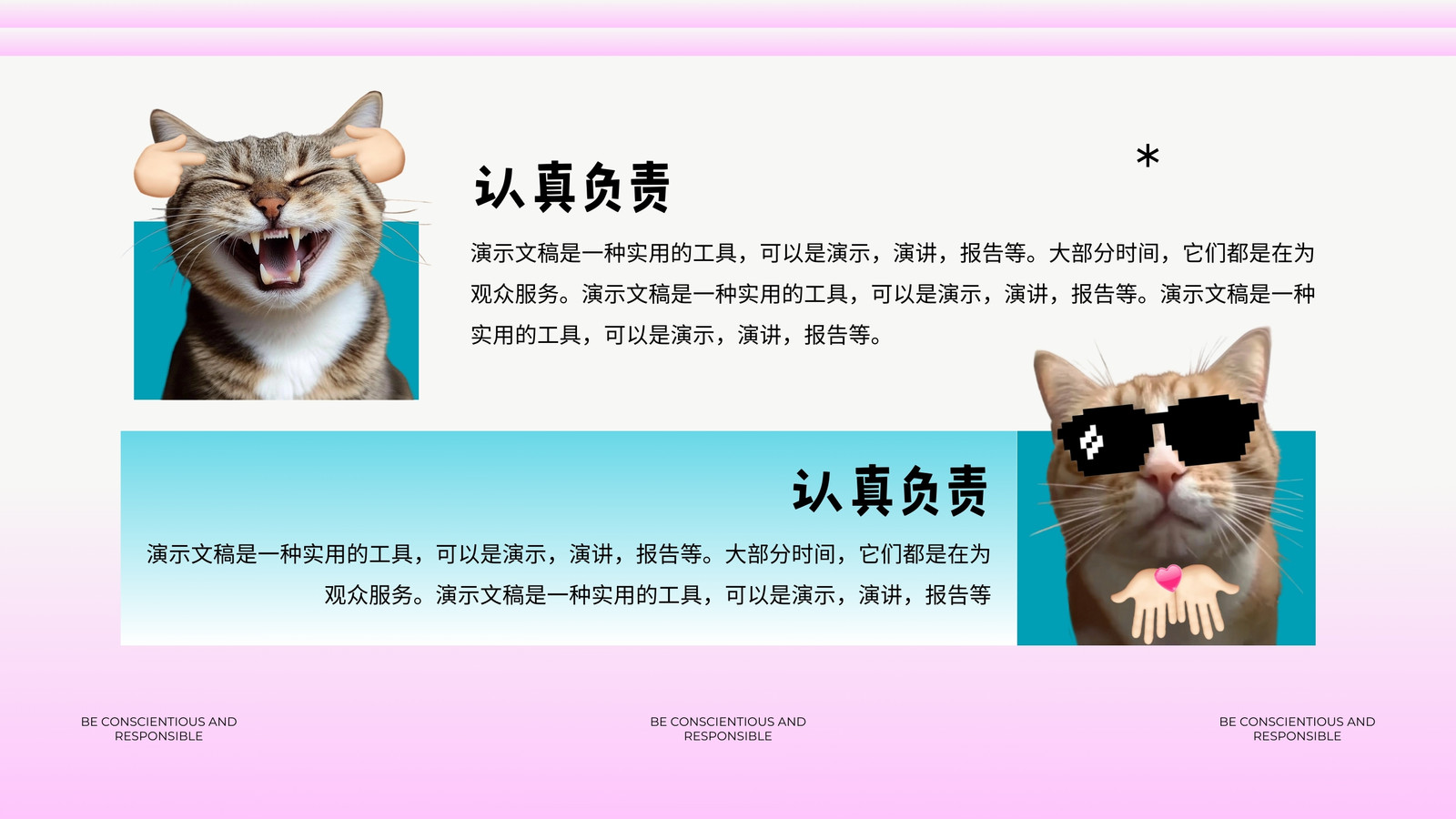 认真负责

*

演示文稿是一种实用的工具，可以是演示，演讲，报告等。大部分时间，它们都是在为观众服务。演示文稿是一种实用的工具，可以是演示，演讲，报告等。演示文稿是一种实用的工具，可以是演示，演讲，报告等。

认真负责

演示文稿是一种实用的工具，可以是演示，演讲，报告等。大部分时间，它们都是在为观众服务。演示文稿是一种实用的工具，可以是演示，演讲，报告等

BE CONSCIENTIOUS AND RESPONSIBLE

BE CONSCIENTIOUS AND RESPONSIBLE

BE CONSCIENTIOUS AND RESPONSIBLE